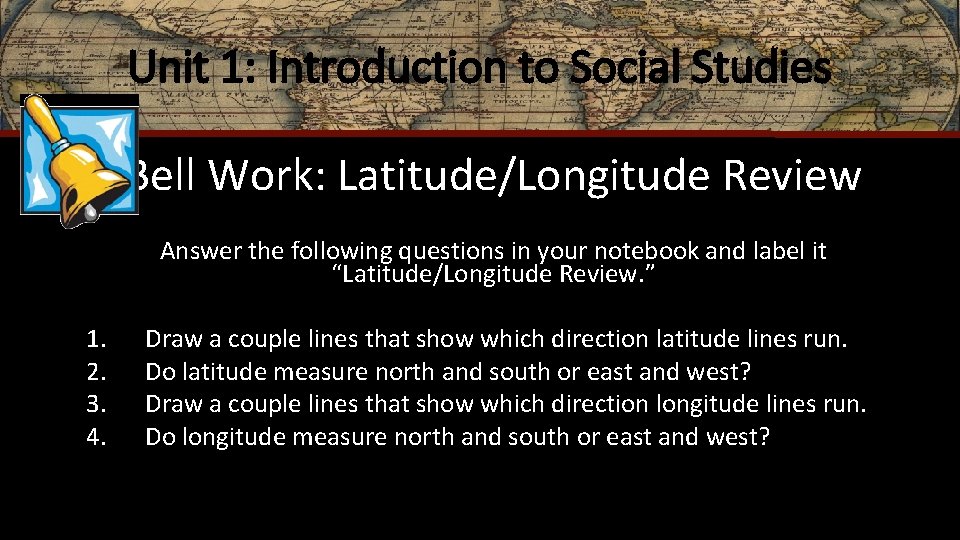 Unit 1: Introduction to Social Studies

Bell Work: Latitude/Longitude Review

Answer the following questions in your notebook and label it "Latitude/Longitude Review."

1. Draw a couple lines that show which direction latitude lines run.
2. Do latitude measure north and south or east and west?
3. Draw a couple lines that show which direction longitude lines run.
4. Do longitude measure north and south or east and west?